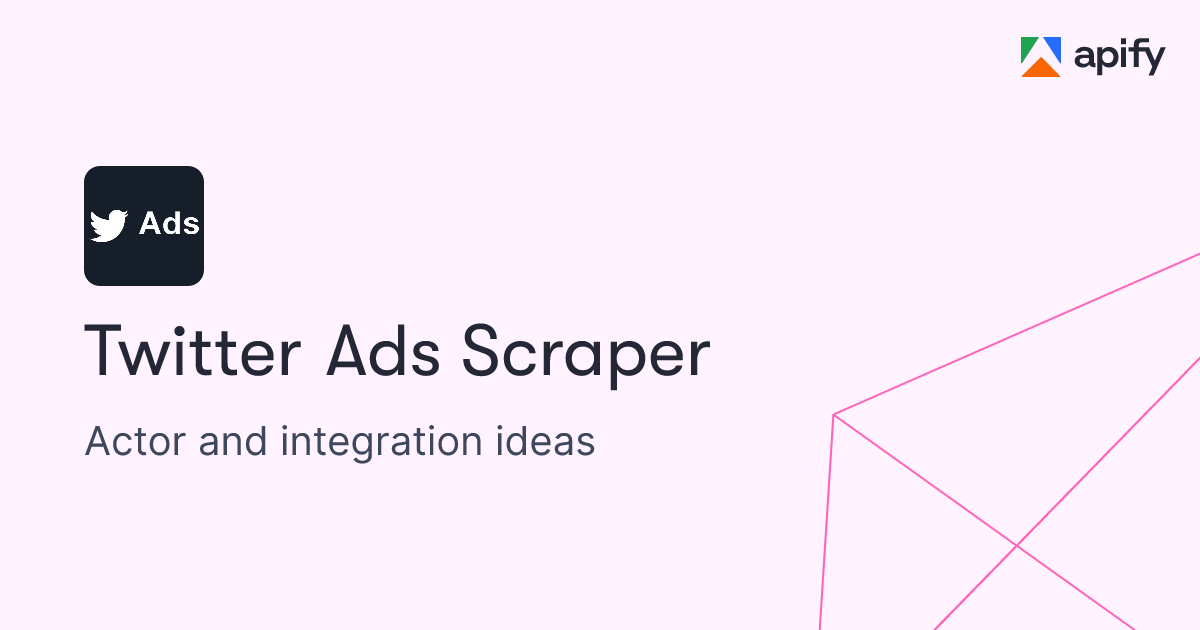 apify

Ads

Twitter Ads Scraper

Actor and integration ideas